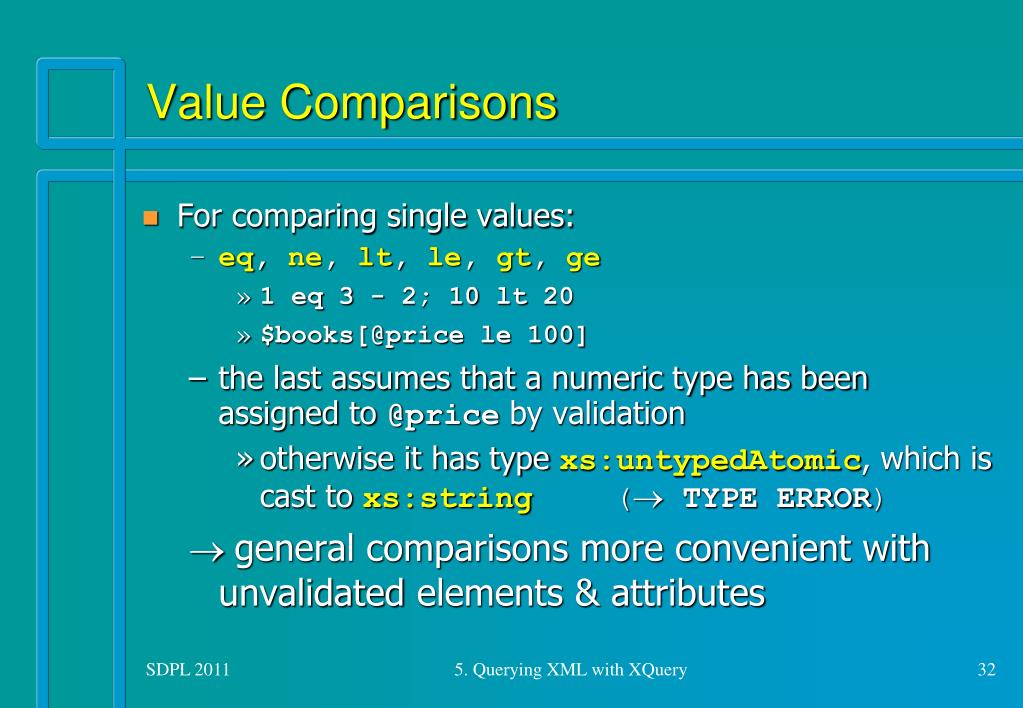 Value Comparisons

For comparing single values:

– eq, ne, lt, le, gt, ge

» 1 eq 3 - 2; 10 lt 20

» $books[@price le 100]

– the last assumes that a numeric type has been assigned to @price by validation

» otherwise it has type xs:untypedAtomic, which is cast to xs:string (→ TYPE ERROR)

→ general comparisons more convenient with unvalidated elements & attributes

SDPL 2011

5. Querying XML with XQuery

32